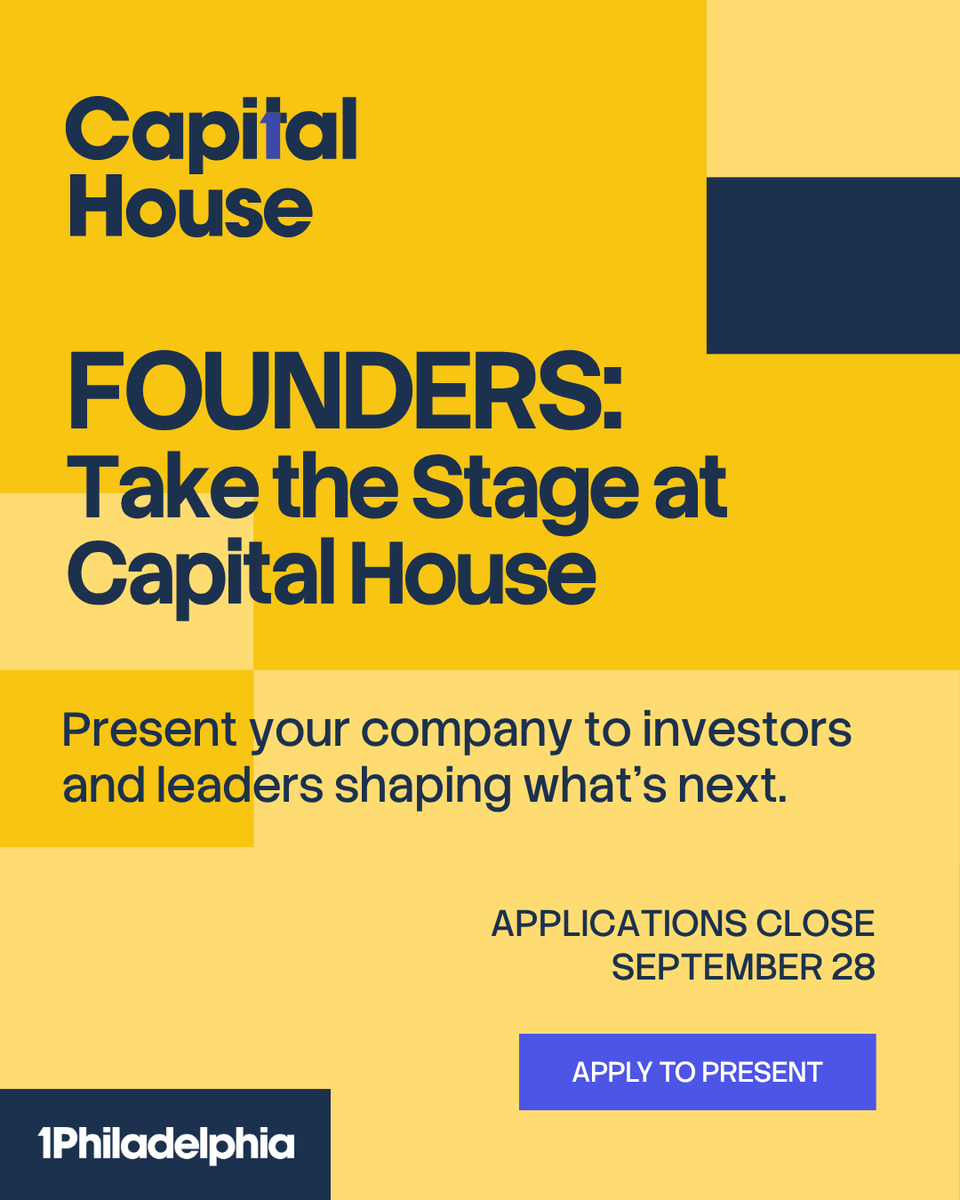 Capital House

FOUNDERS:
Take the Stage at Capital House

Present your company to investors and leaders shaping what's next.

APPLICATIONS CLOSE SEPTEMBER 28

APPLY TO PRESENT

1Philadelphia